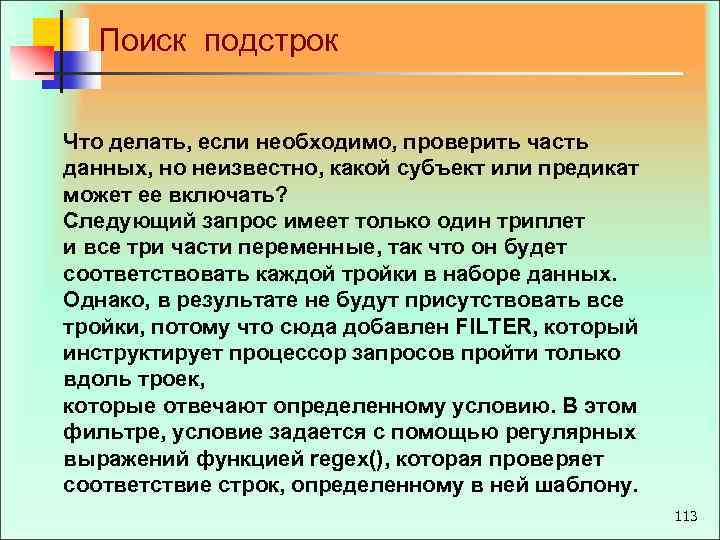 Поиск подстрок

Что делать, если необходимо, проверить часть данных, но неизвестно, какой субъект или предикат может ее включать?
Следующий запрос имеет только один триплет и все три части переменные, так что он будет соответствовать каждой тройки в наборе данных. Однако, в результате не будут присутствовать все тройки, потому что сюда добавлен FILTER, который инструктирует процессор запросов пройти только вдоль троек,
которые отвечают определенному условию. В этом фильтре, условие задается с помощью регулярных выражений функцией regex(), которая проверяет соответствие строк, определенному в ней шаблону.

113